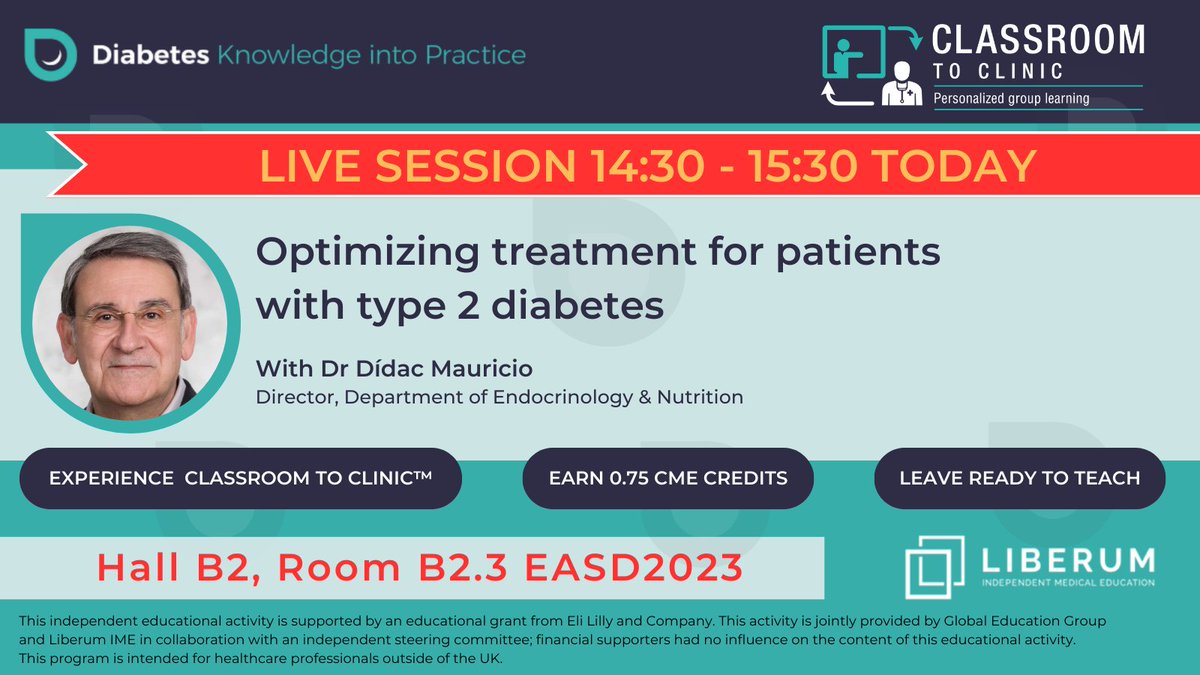 Diabetes Knowledge into Practice

CLASSROOM TO CLINIC
Personalized group learning

LIVE SESSION 14:30 - 15:30 TODAY

Optimizing treatment for patients with type 2 diabetes

With Dr Dídac Mauricio
Director, Department of Endocrinology & Nutrition

EXPERIENCE CLASSROOM TO CLINIC™

EARN 0.75 CME CREDITS

LEAVE READY TO TEACH

Hall B2, Room B2.3 EASD2023

LIBERUM
INDEPENDENT MEDICAL EDUCATION

This independent educational activity is supported by an educational grant from Eli Lilly and Company. This activity is jointly provided by Global Education Group and Liberum IME in collaboration with an independent steering committee; financial supporters had no influence on the content of this educational activity. This program is intended for healthcare professionals outside of the UK.